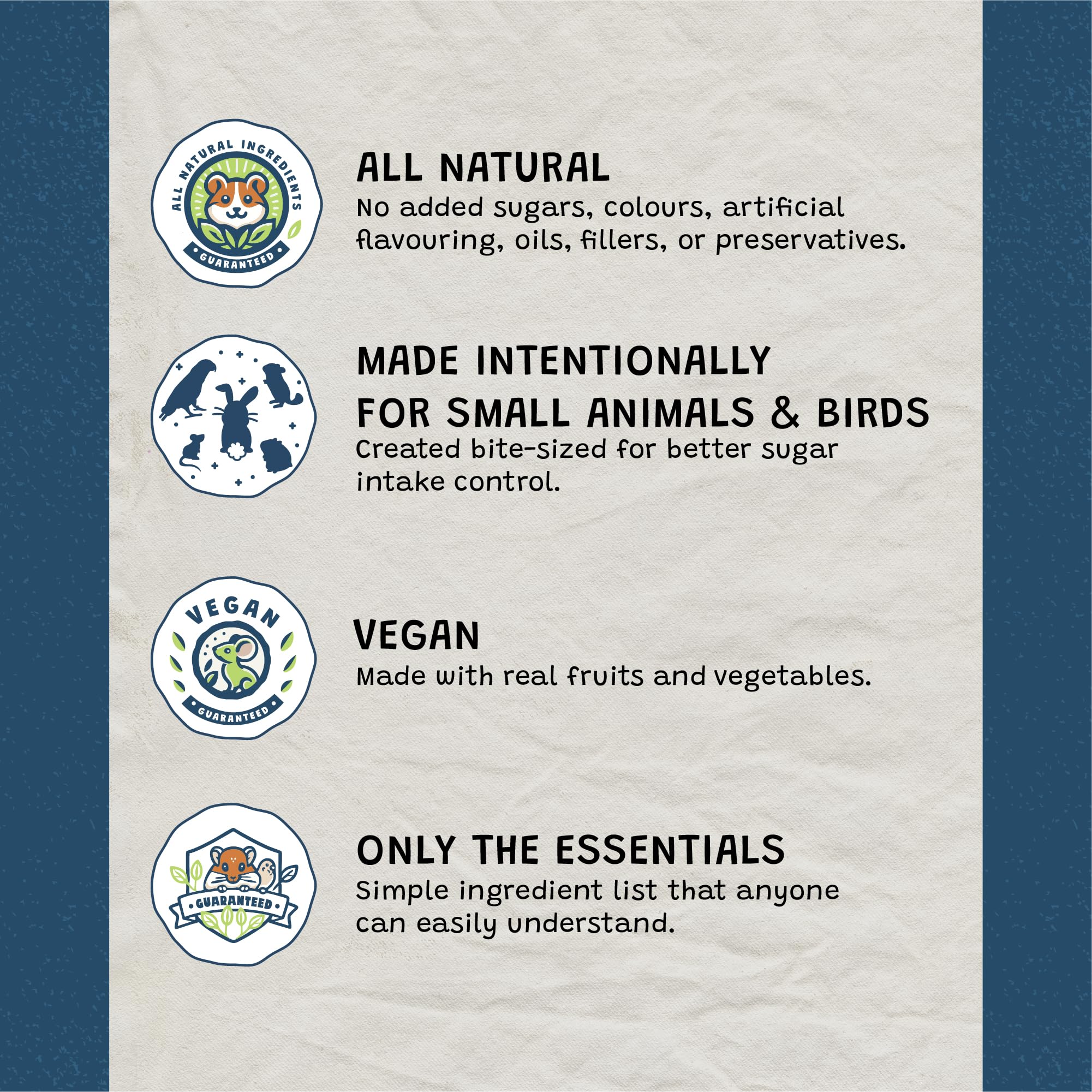 ALL NATURAL INGREDIENTS
GUARANTEED

ALL NATURAL
No added sugars, colours, artificial flavouring, oils, fillers, or preservatives.

MADE INTENTIONALLY FOR SMALL ANIMALS & BIRDS
Created bite-sized for better sugar intake control.

VEGAN
GUARANTEED

VEGAN
Made with real fruits and vegetables.

GUARANTEED

ONLY THE ESSENTIALS
Simple ingredient list that anyone can easily understand.